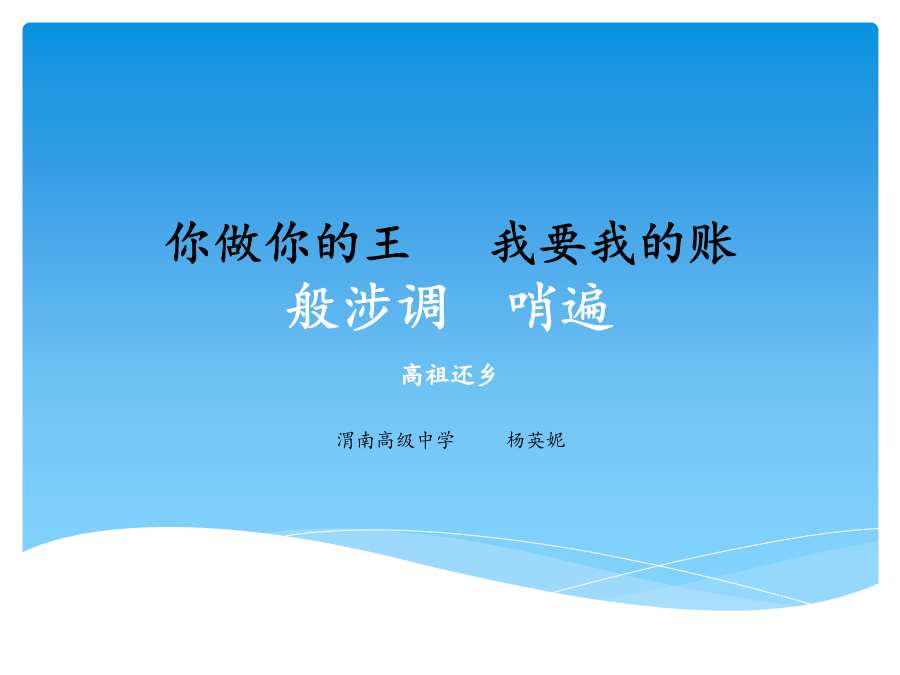 你做你的王　我要我的账

般涉调　哨遍

高祖还乡

渭南高级中学　　杨英妮